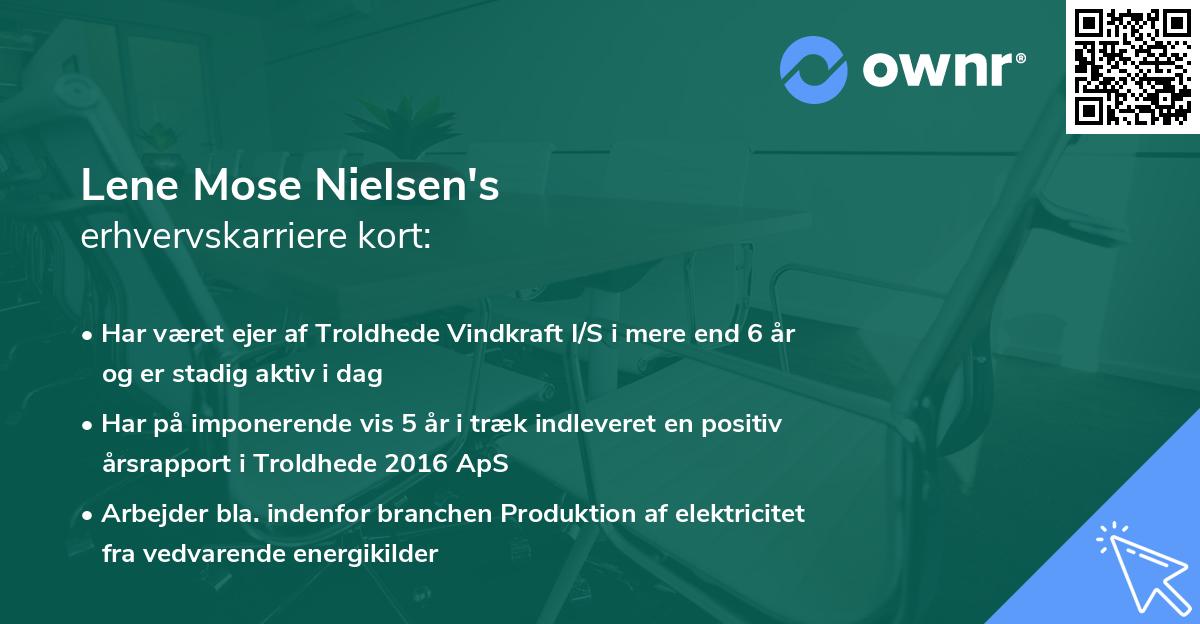 ownr®

Lene Mose Nielsen's
erhvervskarriere kort:

• Har været ejer af Troldhede Vindkraft I/S i mere end 6 år og er stadig aktiv i dag

• Har på imponerende vis 5 år i træk indleveret en positiv årsrapport i Troldhede 2016 ApS

• Arbejder bla. indenfor branchen Produktion af elektricitet fra vedvarende energikilder